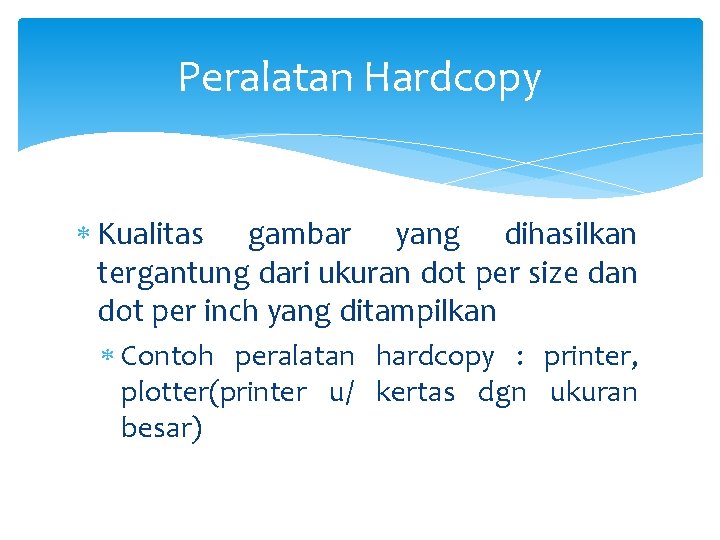 Peralatan Hardcopy

* Kualitas gambar yang dihasilkan tergantung dari ukuran dot per size dan dot per inch yang ditampilkan

* Contoh peralatan hardcopy : printer, plotter(printer u/ kertas dgn ukuran besar)